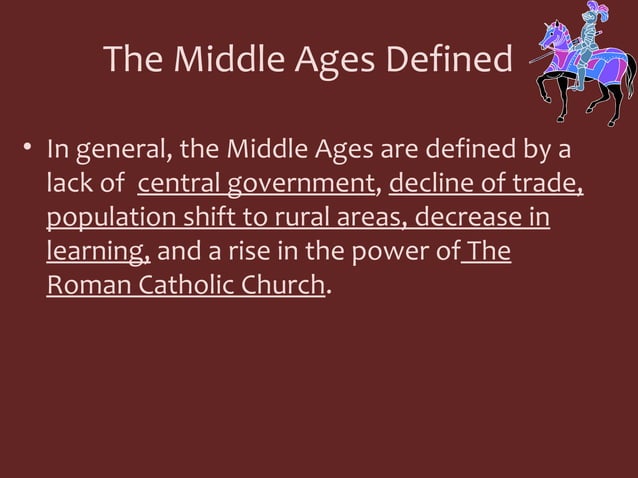 The Middle Ages Defined

• In general, the Middle Ages are defined by a lack of central government, decline of trade, population shift to rural areas, decrease in learning, and a rise in the power of The Roman Catholic Church.